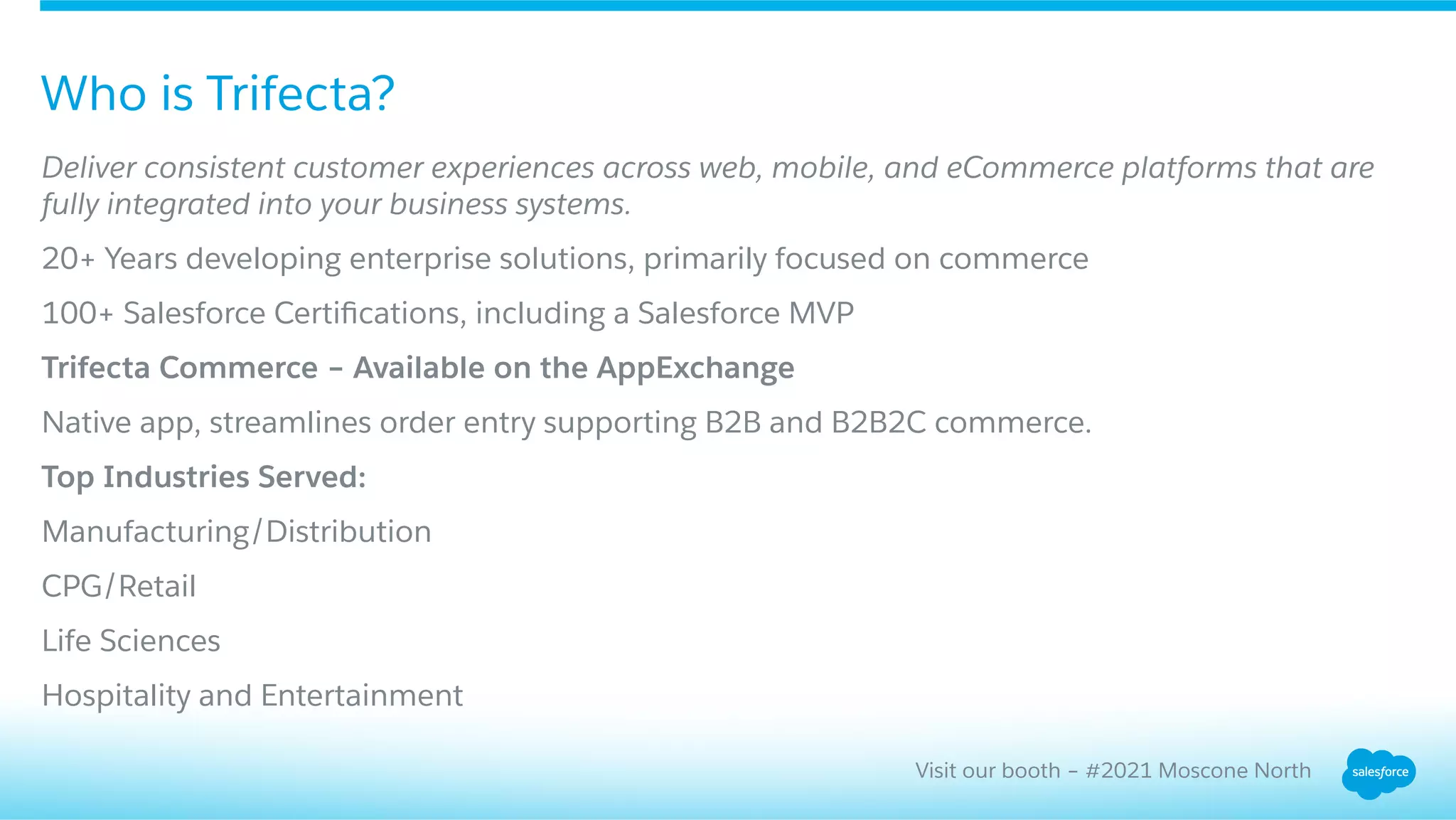 Who is Trifecta?

Deliver consistent customer experiences across web, mobile, and eCommerce platforms that are fully integrated into your business systems.

20+ Years developing enterprise solutions, primarily focused on commerce

100+ Salesforce Certifications, including a Salesforce MVP

Trifecta Commerce – Available on the AppExchange

Native app, streamlines order entry supporting B2B and B2B2C commerce.

Top Industries Served:

Manufacturing/Distribution

CPG/Retail

Life Sciences

Hospitality and Entertainment

Visit our booth – #2021 Moscone North

salesforce